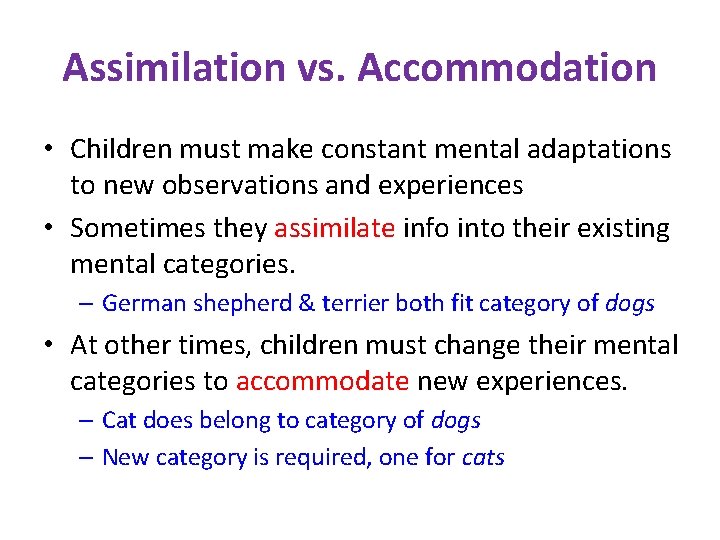 Assimilation vs. Accommodation

• Children must make constant mental adaptations to new observations and experiences

• Sometimes they assimilate info into their existing mental categories.

– German shepherd & terrier both fit category of dogs

• At other times, children must change their mental categories to accommodate new experiences.

– Cat does belong to category of dogs

– New category is required, one for cats